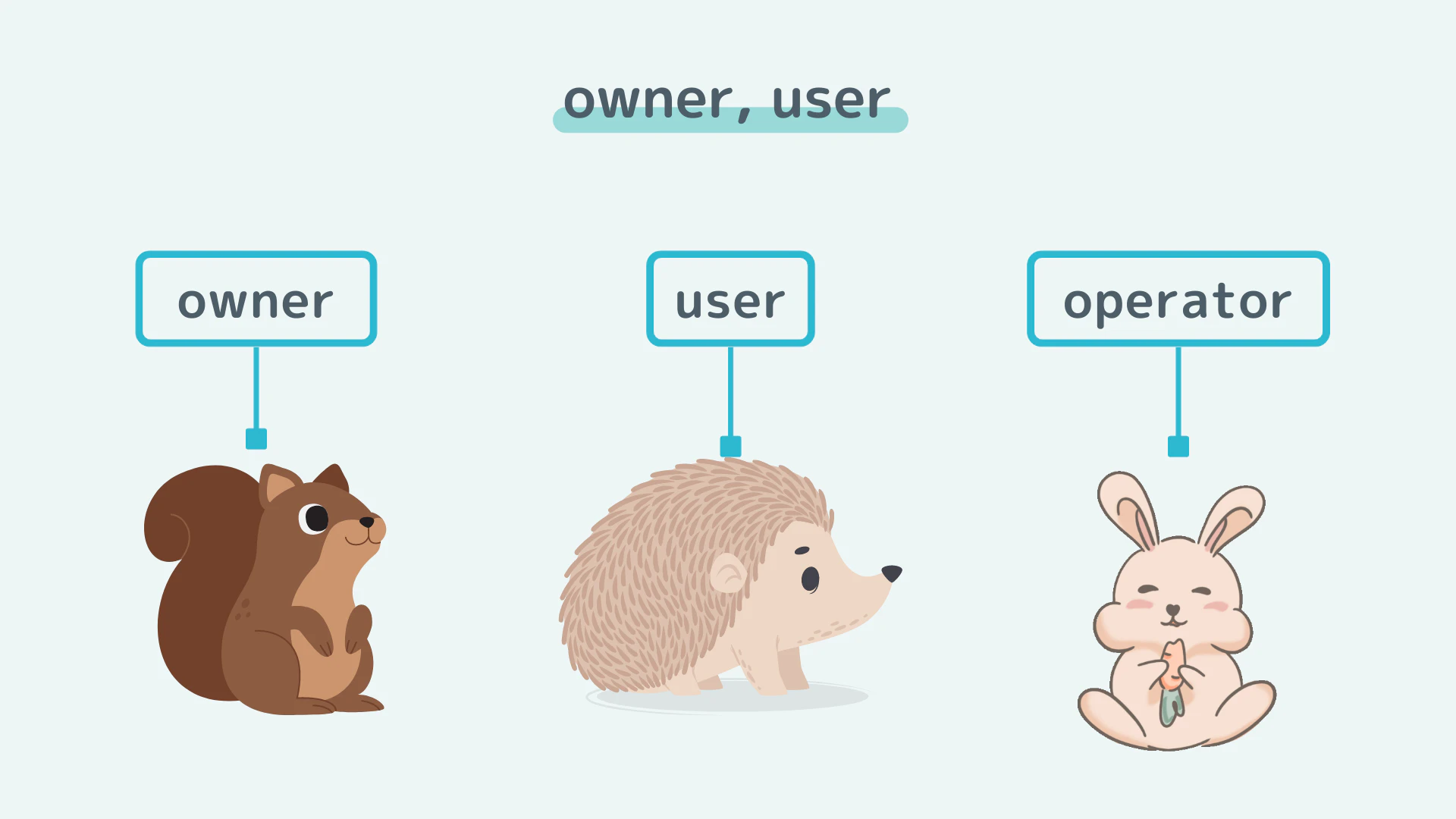 owner, user

owner

user

operator